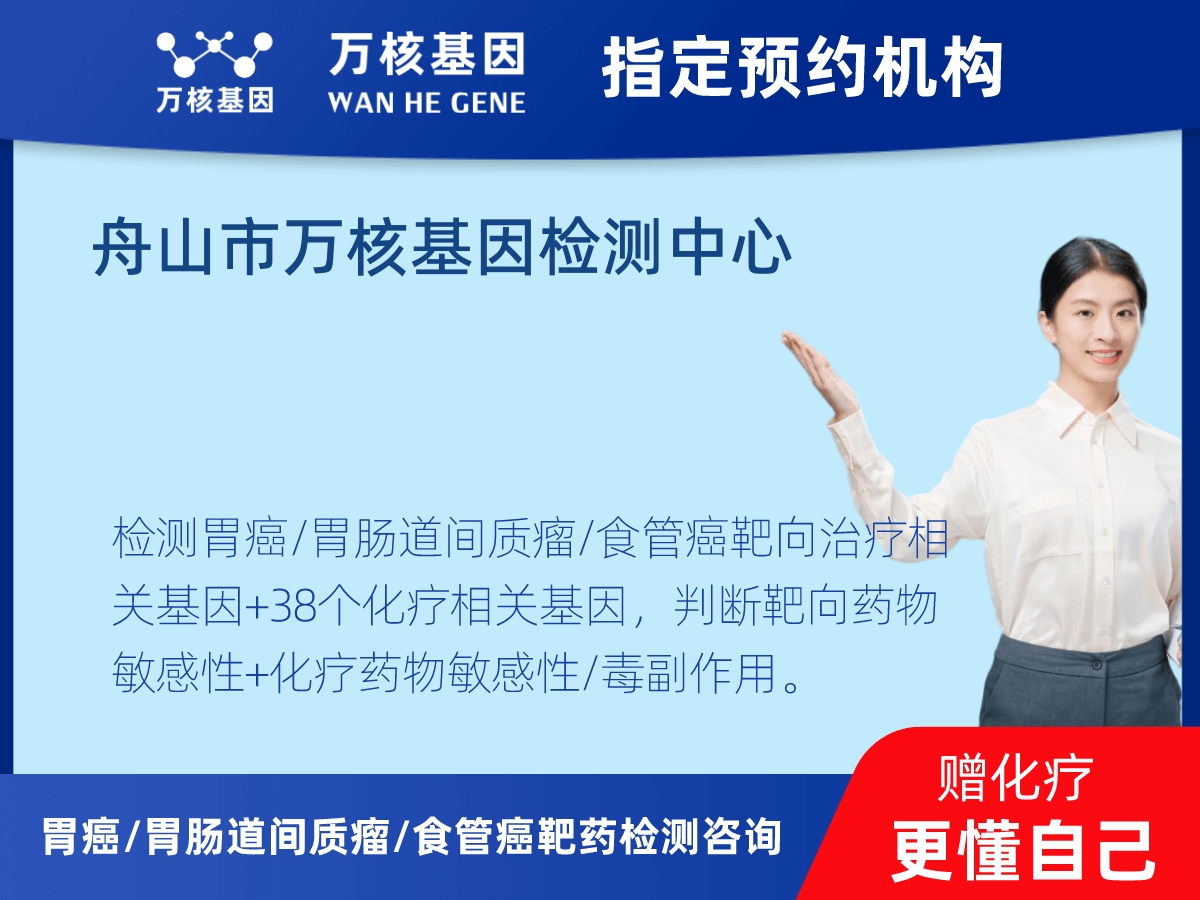 万核基因
万核基因
WAN HE GENE
指定预约机构

舟山市万核基因检测中心

检测胃癌/胃肠道间质瘤/食管癌靶向治疗相关基因+38个化疗相关基因，判断靶向药物敏感性+化疗药物敏感性/毒副作用。

胃癌/胃肠道间质瘤/食管癌靶药检测咨询

赠化疗
更懂自己